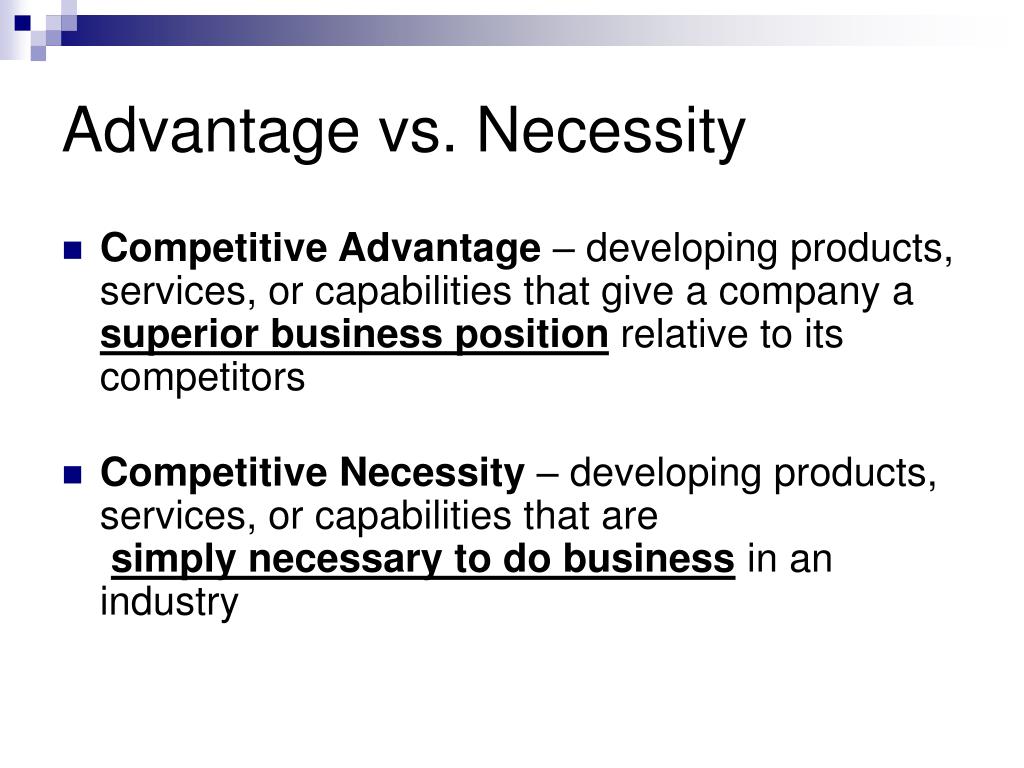 Advantage vs. Necessity

Competitive Advantage – developing products, services, or capabilities that give a company a superior business position relative to its competitors

Competitive Necessity – developing products, services, or capabilities that are simply necessary to do business in an industry